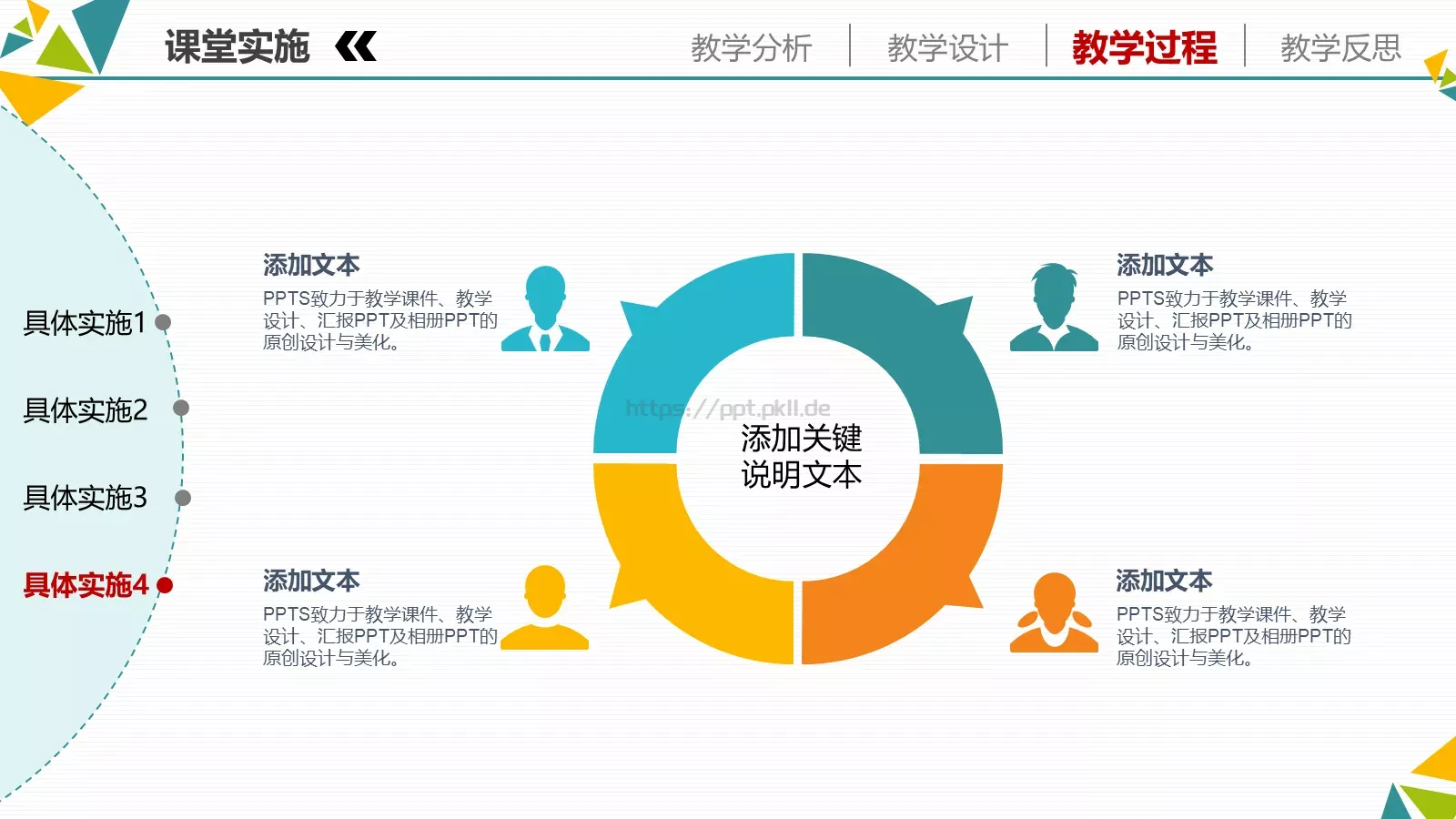 课堂实施 «

教学分析 | 教学设计 | 教学过程 | 教学反思

具体实施1

具体实施2

具体实施3

具体实施4

添加文本
PPTS致力于教学课件、教学设计、汇报PPT及相册PPT的原创设计与美化。

添加文本
PPTS致力于教学课件、教学设计、汇报PPT及相册PPT的原创设计与美化。

https://ppt.pkll.de

添加关键说明文本

添加文本
PPTS致力于教学课件、教学设计、汇报PPT及相册PPT的原创设计与美化。

添加文本
PPTS致力于教学课件、教学设计、汇报PPT及相册PPT的原创设计与美化。